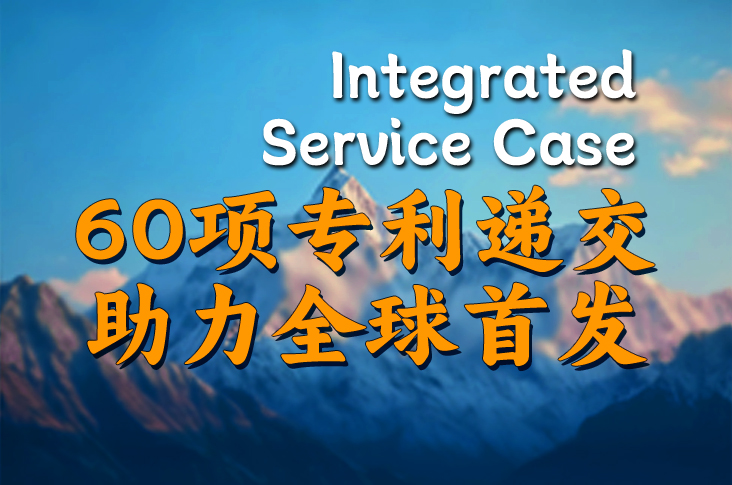 Integrated Service Case

60项专利递交
助力全球首发